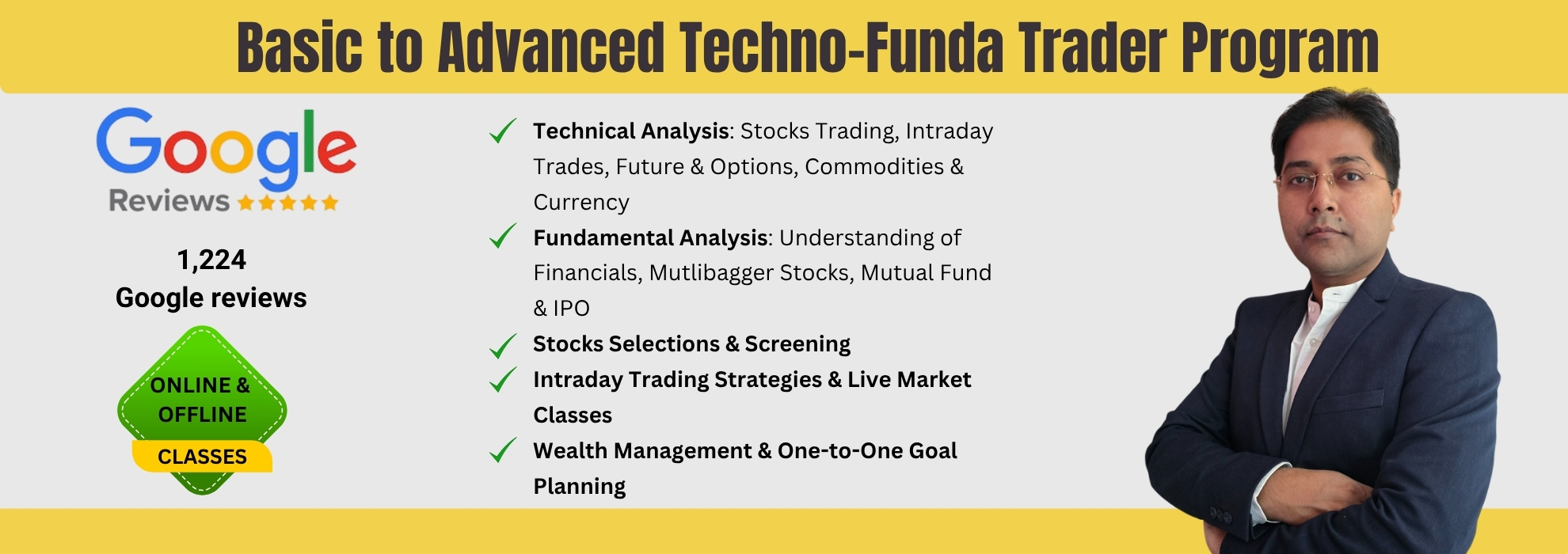 Basic to Advanced Techno-Funda Trader Program

Google
Reviews ★★★★★

1,224
Google reviews

ONLINE &
OFFLINE
CLASSES

✓ Technical Analysis: Stocks Trading, Intraday Trades, Future & Options, Commodities & Currency

✓ Fundamental Analysis: Understanding of Financials, Mutlibagger Stocks, Mutual Fund & IPO

✓ Stocks Selections & Screening

✓ Intraday Trading Strategies & Live Market Classes

✓ Wealth Management & One-to-One Goal Planning